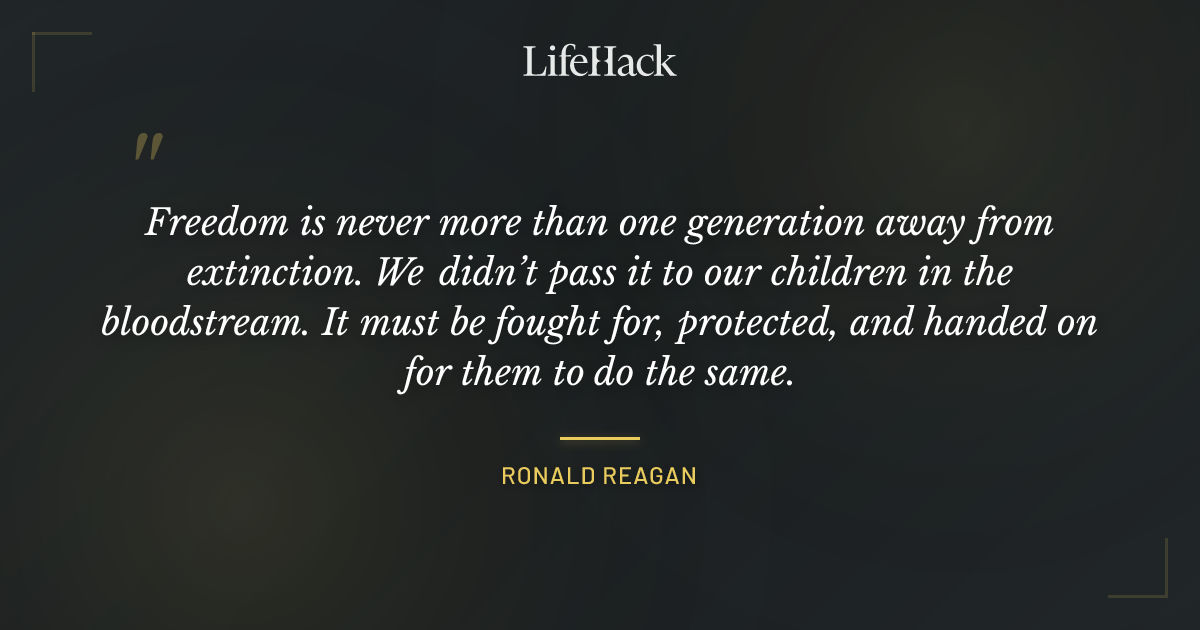 LifeHack

"

Freedom is never more than one generation away from extinction. We didn't pass it to our children in the bloodstream. It must be fought for, protected, and handed on for them to do the same.

RONALD REAGAN